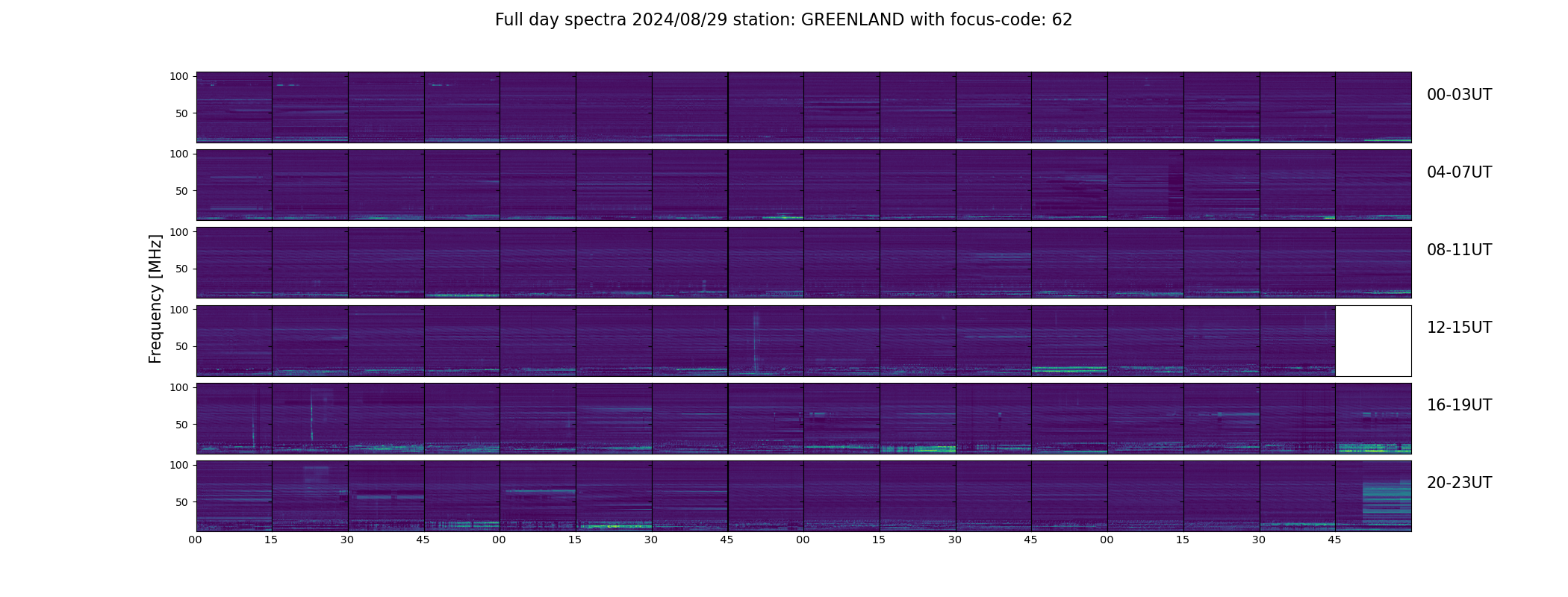 Full day spectra 2024/08/29 station: GREENLAND with focus-code: 62

Frequency [MHz]

100
50
00-03UT

100
50
04-07UT

100
50
08-11UT

100
50
12-15UT

100
50
16-19UT

100
50
20-23UT

00 15 30 45 00 15 30 45 00 15 30 45 00 15 30 45